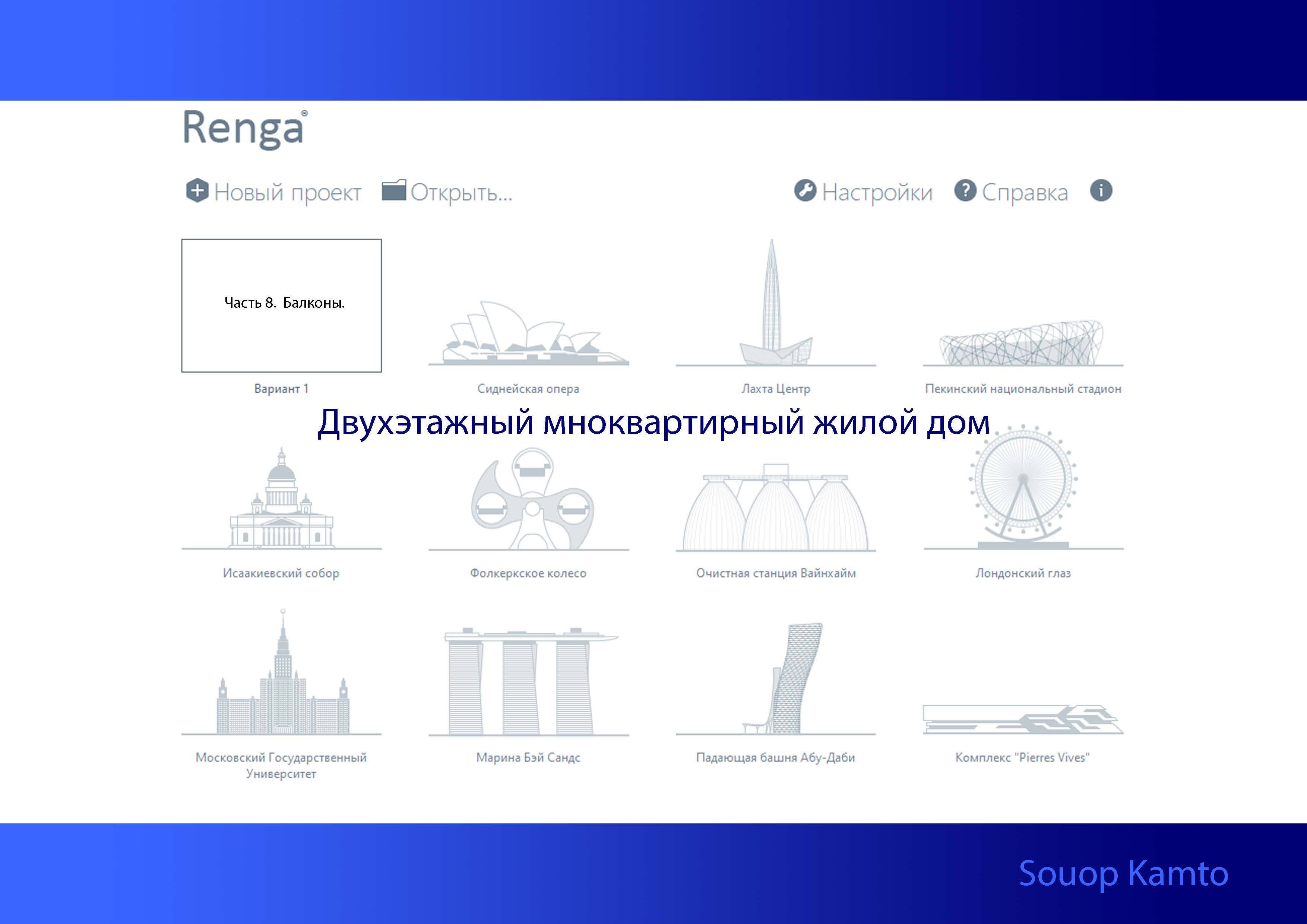 Renga®

Новый проект Открыть... Настройки Справка

Часть 8. Балконы.

Вариант 1

Сиднейская опера

Лахта Центр

Пекинский национальный стадион

Двухэтажный мноквартирный жилой дом

Исаакиевский собор

Фолкеркское колесо

Очистная станция Вайнхайм

Лондонский глаз

Московский Государственный Университет

Марина Бэй Сандс

Падающая башня Абу-Даби

Комплекс "Pierres Vives"

Souop Kamto